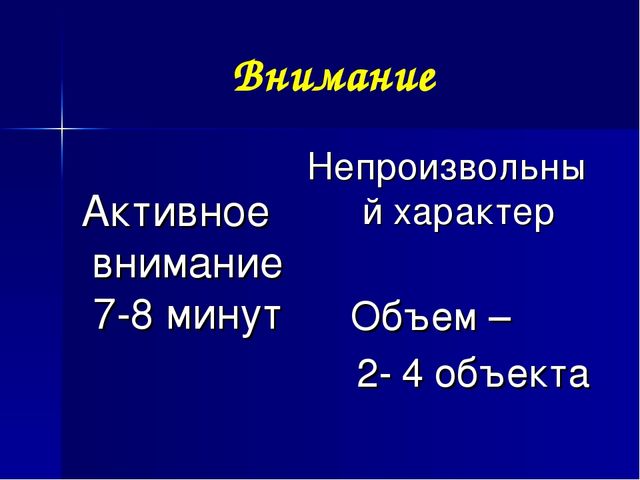 Внимание

Активное внимание 7-8 минут

Непроизвольный характер

Объем –

2- 4 объекта